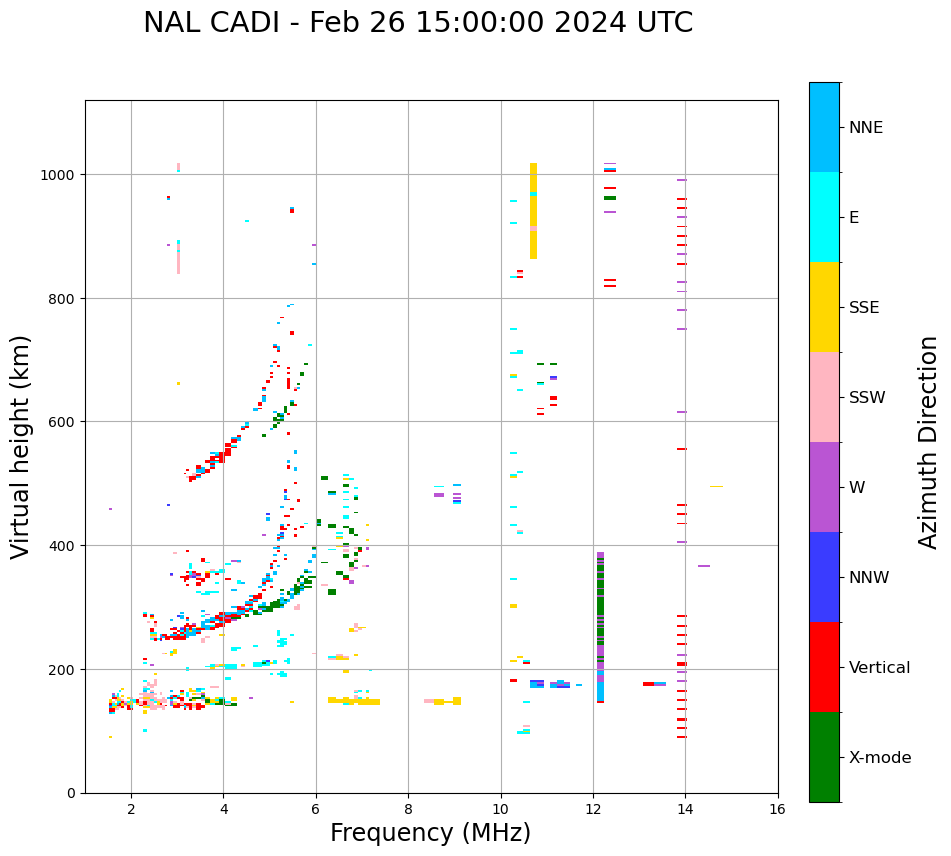 NAL CADI - Feb 26 15:00:00 2024 UTC

Virtual height (km)

1000
800
600
400
200
0

2
4
6
8
10
12
14
16

Frequency (MHz)

NNE
E
SSE
SSW
W
NNW
Vertical
X-mode

Azimuth Direction